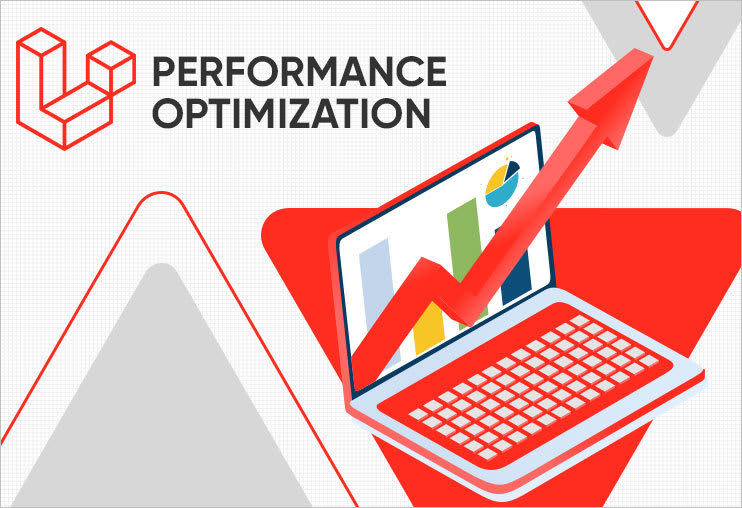 PERFORMANCE OPTIMIZATION